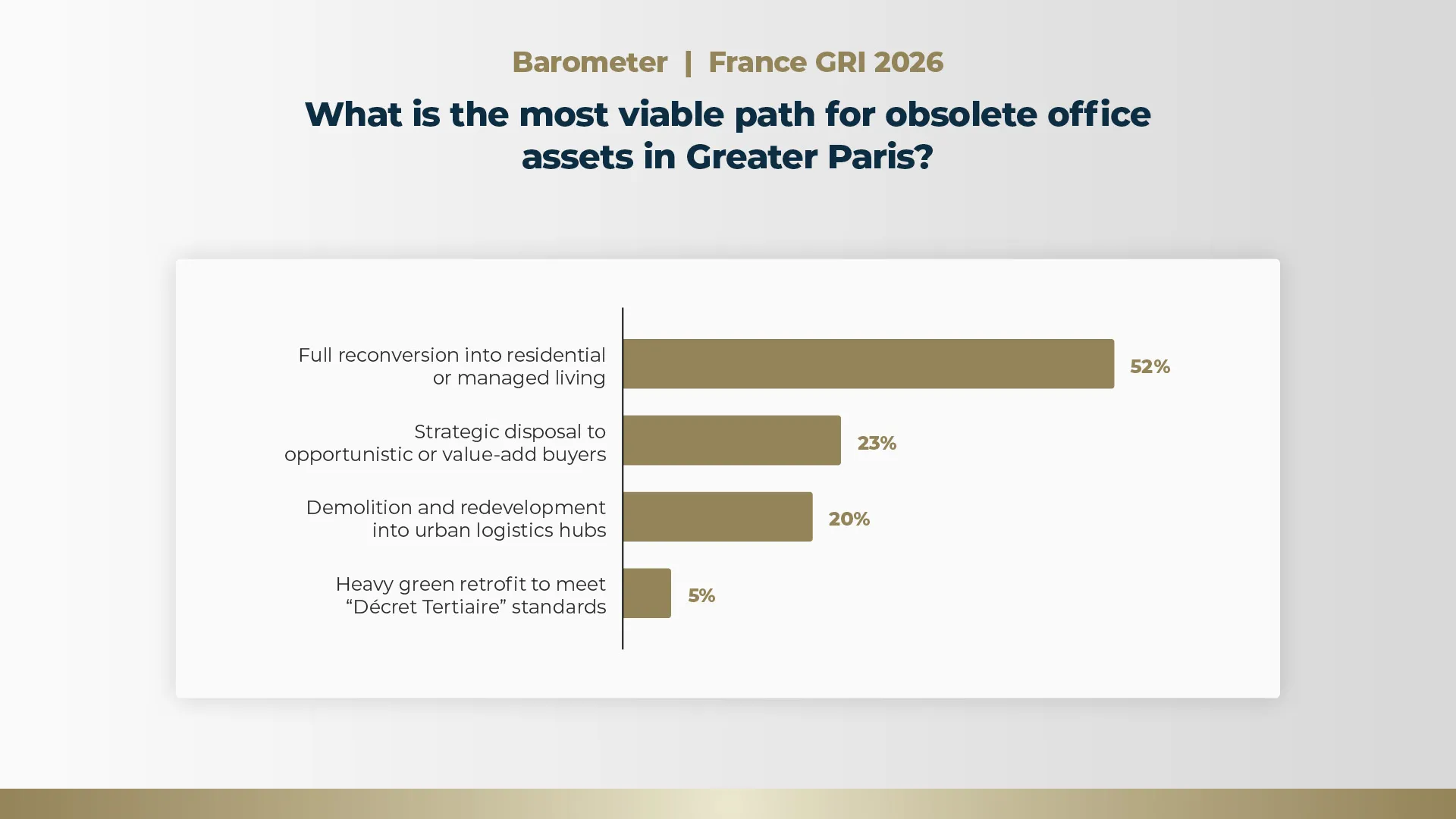 Barometer | France GRI 2026

What is the most viable path for obsolete office assets in Greater Paris?

Full reconversion into residential or managed living 52%

Strategic disposal to opportunistic or value-add buyers 23%

Demolition and redevelopment into urban logistics hubs 20%

Heavy green retrofit to meet “Décret Tertiaire” standards 5%